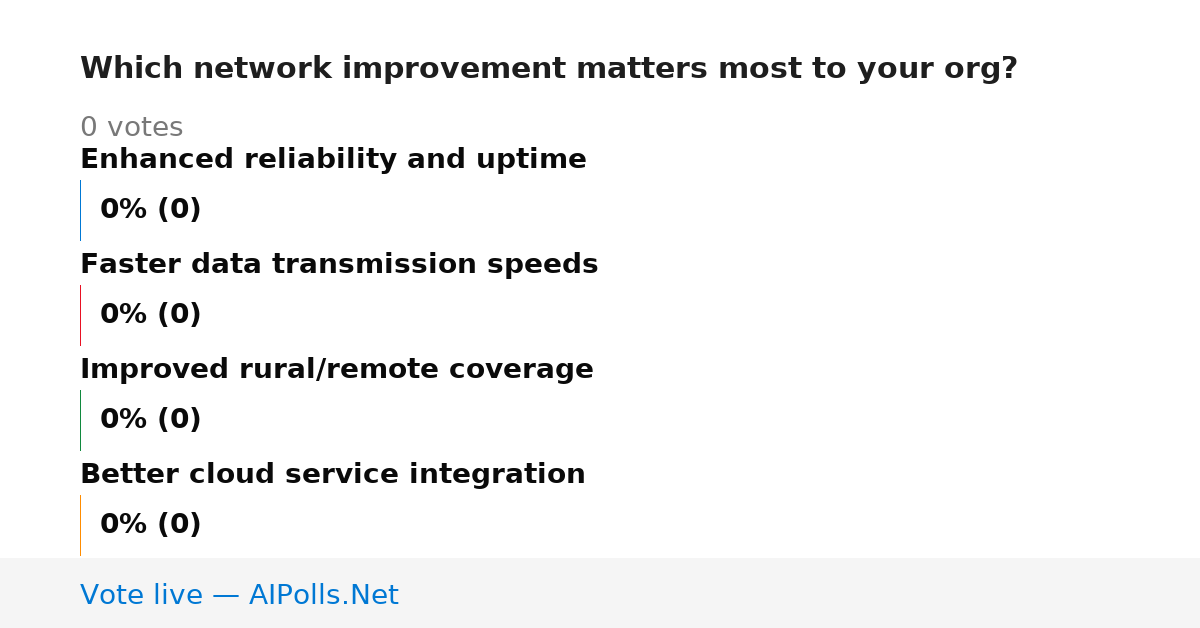 Which network improvement matters most to your org?

0 votes

Enhanced reliability and uptime

0% (0)

Faster data transmission speeds

0% (0)

Improved rural/remote coverage

0% (0)

Better cloud service integration

0% (0)

Vote live — AIPolls.Net